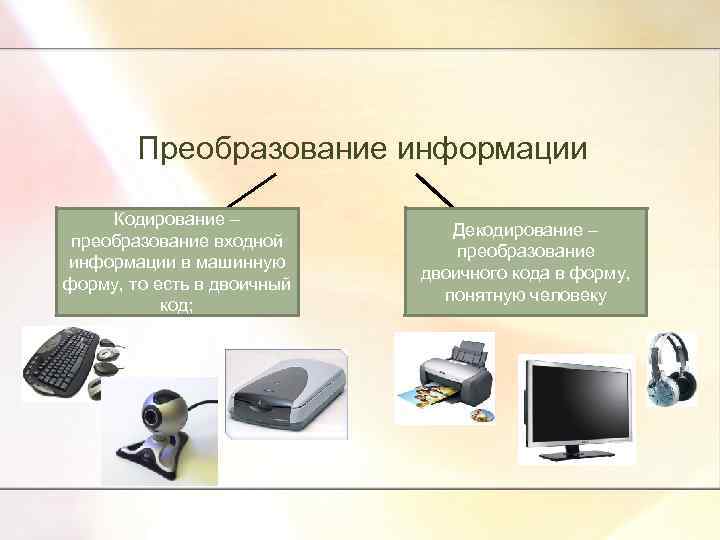 Преобразование информации

Кодирование – преобразование входной информации в машинную форму, то есть в двоичный код;

Декодирование – преобразование двоичного кода в форму, понятную человеку